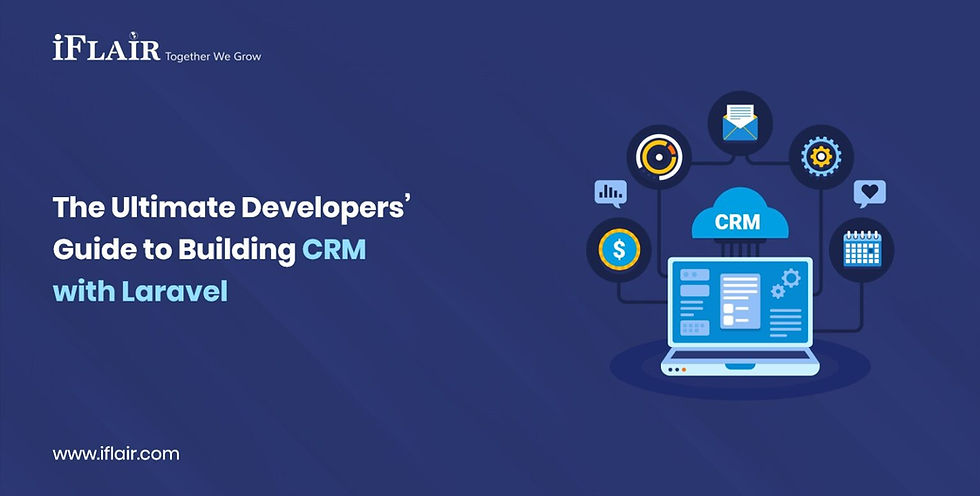 iFLAIR Together We Grow

The Ultimate Developers' Guide to Building CRM with Laravel

CRM

$

www.iflair.com